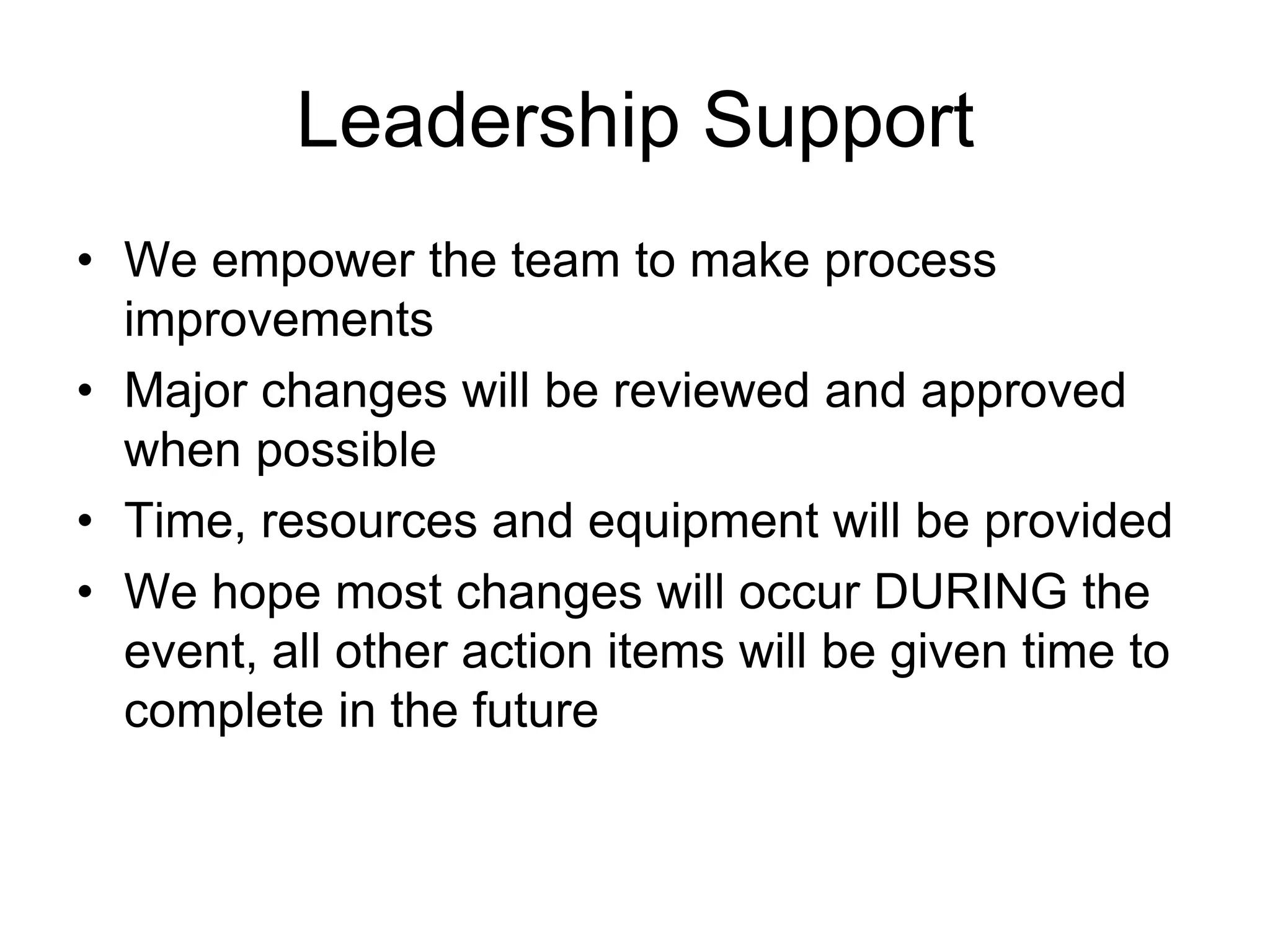 Leadership Support

• We empower the team to make process improvements
• Major changes will be reviewed and approved when possible
• Time, resources and equipment will be provided
• We hope most changes will occur DURING the event, all other action items will be given time to complete in the future